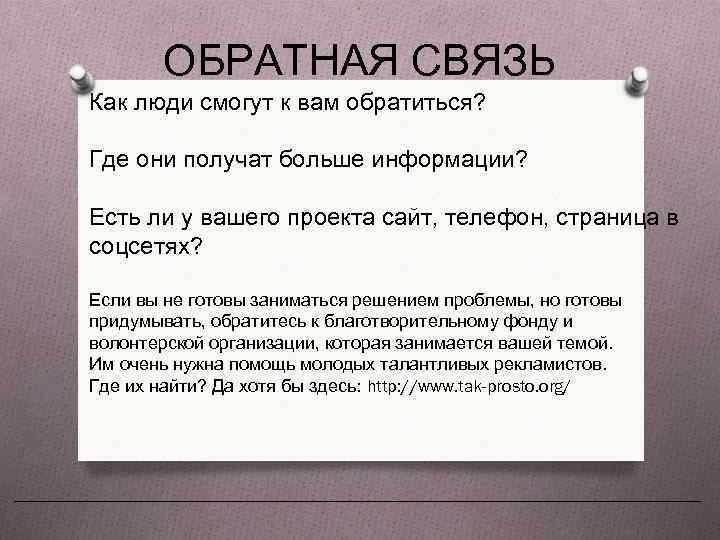 ОБРАТНАЯ СВЯЗЬ

Как люди смогут к вам обратиться?

Где они получат больше информации?

Есть ли у вашего проекта сайт, телефон, страница в соцсетях?

Если вы не готовы заниматься решением проблемы, но готовы придумывать, обратитесь к благотворительному фонду и волонтерской организации, которая занимается вашей темой. Им очень нужна помощь молодых талантливых рекламистов. Где их найти? Да хотя бы здесь: http://www.tak-prosto.org/